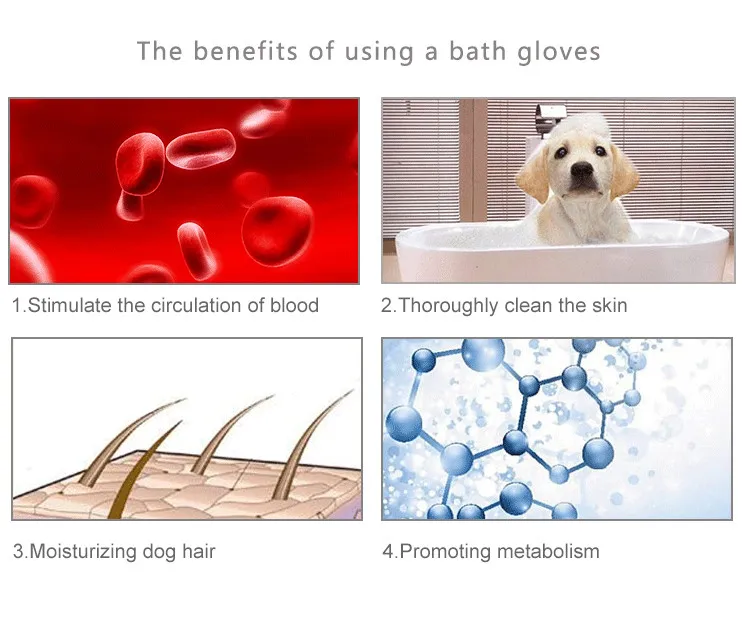 The benefits of using a bath gloves

1.Stimulate the circulation of blood

2.Thoroughly clean the skin

3.Moisturizing dog hair

4.Promoting metabolism